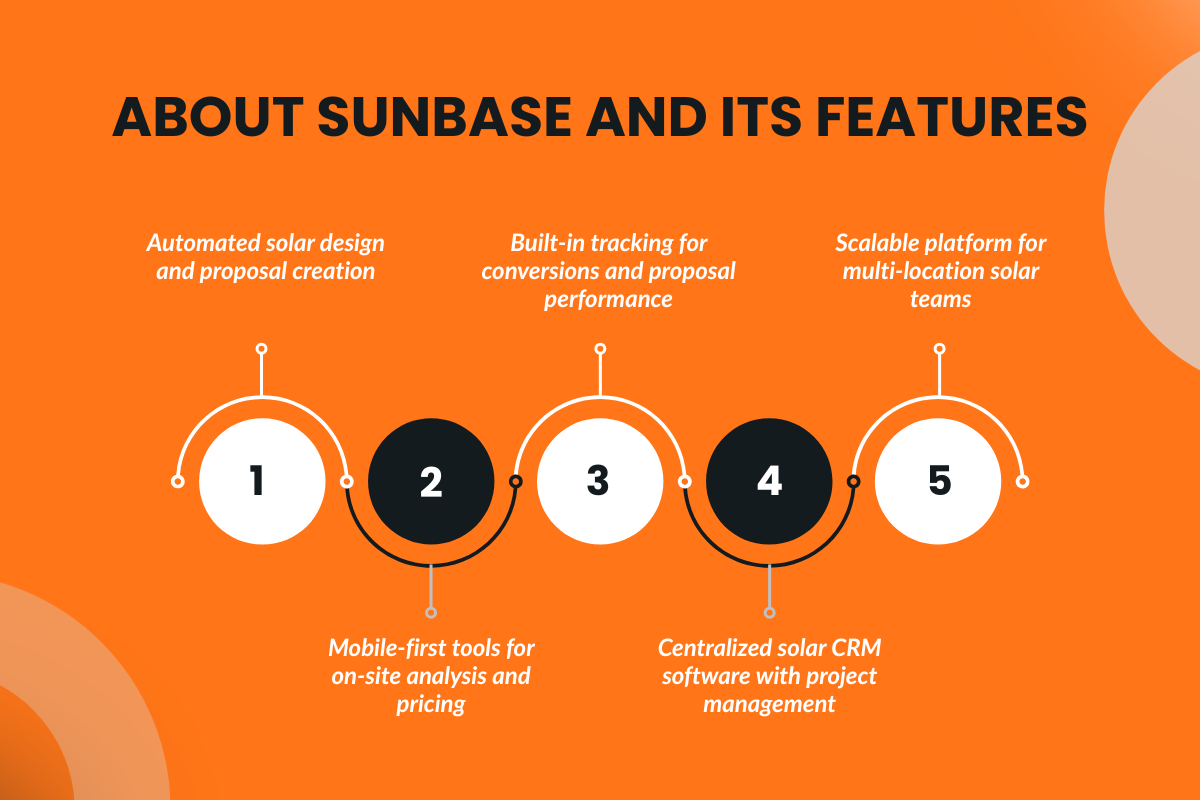 ABOUT SUNBASE AND ITS FEATURES

Automated solar design and proposal creation

Built-in tracking for conversions and proposal performance

Scalable platform for multi-location solar teams

1

2

3

4

5

Mobile-first tools for on-site analysis and pricing

Centralized solar CRM software with project management